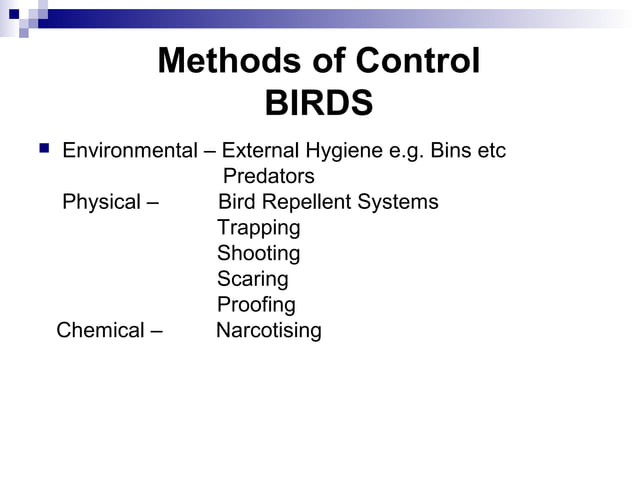 Methods of Control
BIRDS

Environmental – External Hygiene e.g. Bins etc
Predators
Physical – Bird Repellent Systems
Trapping
Shooting
Scaring
Proofing
Chemical – Narcotising